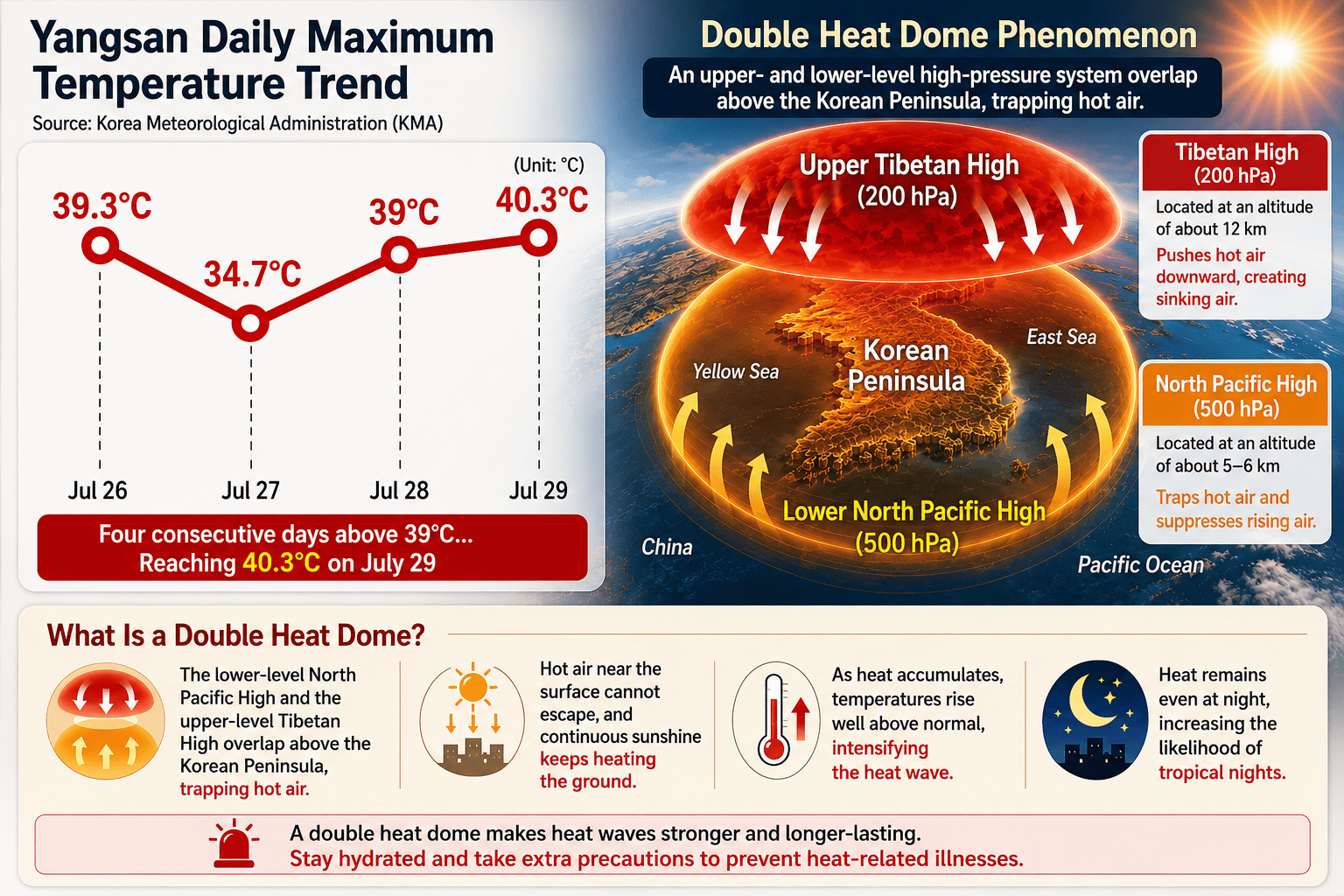 Yangsan Daily Maximum Temperature Trend

Source: Korea Meteorological Administration (KMA)

(Unit: °C)

39.3°C

34.7°C

39°C

40.3°C

Jul 26

Jul 27

Jul 28

Jul 29

Four consecutive days above 39°C... Reaching 40.3°C on July 29

Double Heat Dome Phenomenon

An upper- and lower-level high-pressure system overlap above the Korean Peninsula, trapping hot air.

Upper Tibetan High (200 hPa)

Yellow Sea

Korean Peninsula

East Sea

Lower North Pacific High (500 hPa)

China

Pacific Ocean

Tibetan High (200 hPa)

Located at an altitude of about 12 km

Pushes hot air downward, creating sinking air.

North Pacific High (500 hPa)

Located at an altitude of about 5–6 km

Traps hot air and suppresses rising air.

What Is a Double Heat Dome?

The lower-level North Pacific High and the upper-level Tibetan High overlap above the Korean Peninsula, trapping hot air.

Hot air near the surface cannot escape, and continuous sunshine keeps heating the ground.

As heat accumulates, temperatures rise well above normal, intensifying the heat wave.

Heat remains even at night, increasing the likelihood of tropical nights.

A double heat dome makes heat waves stronger and longer-lasting.
Stay hydrated and take extra precautions to prevent heat-related illnesses.